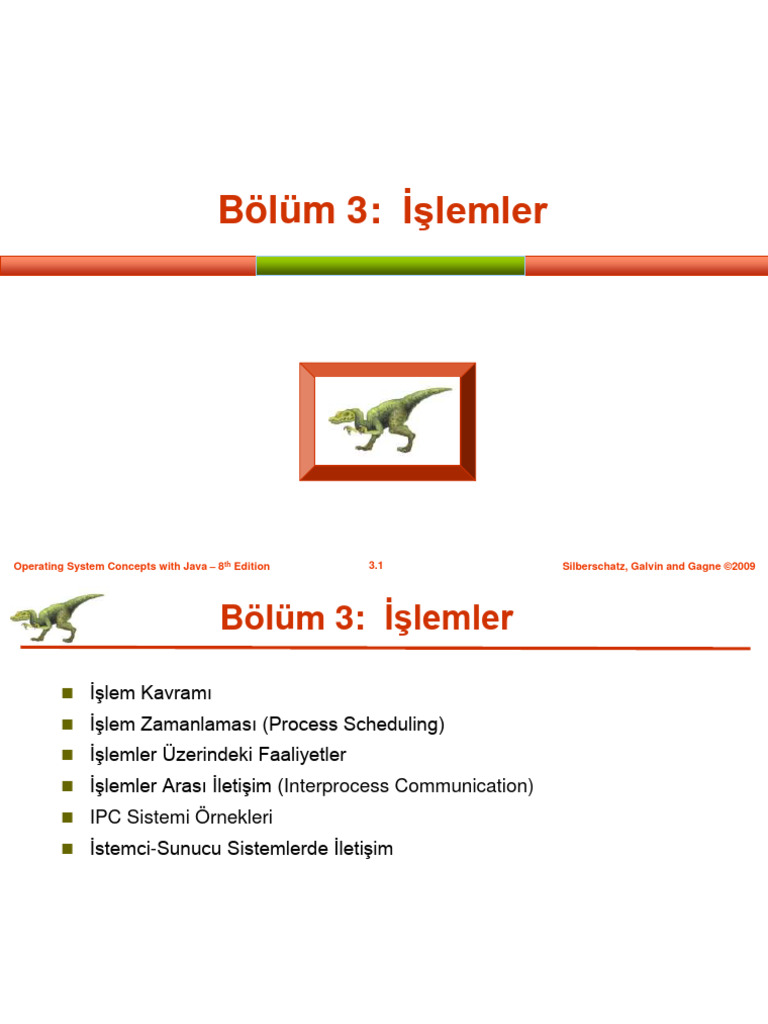 Bölüm 3: İşlemler

Operating System Concepts with Java – 8$^{th}$ Edition

3.1

Silberschatz, Galvin and Gagne ©2009

Bölüm 3: İşlemler

İşlem Kavramı

İşlem Zamanlaması (Process Scheduling)

İşlemler Üzerindeki Faaliyetler

İşlemler Arası İletişim (Interprocess Communication)

IPC Sistemi Örnekleri

İstemci-Sunucu Sistemlerde İletişim